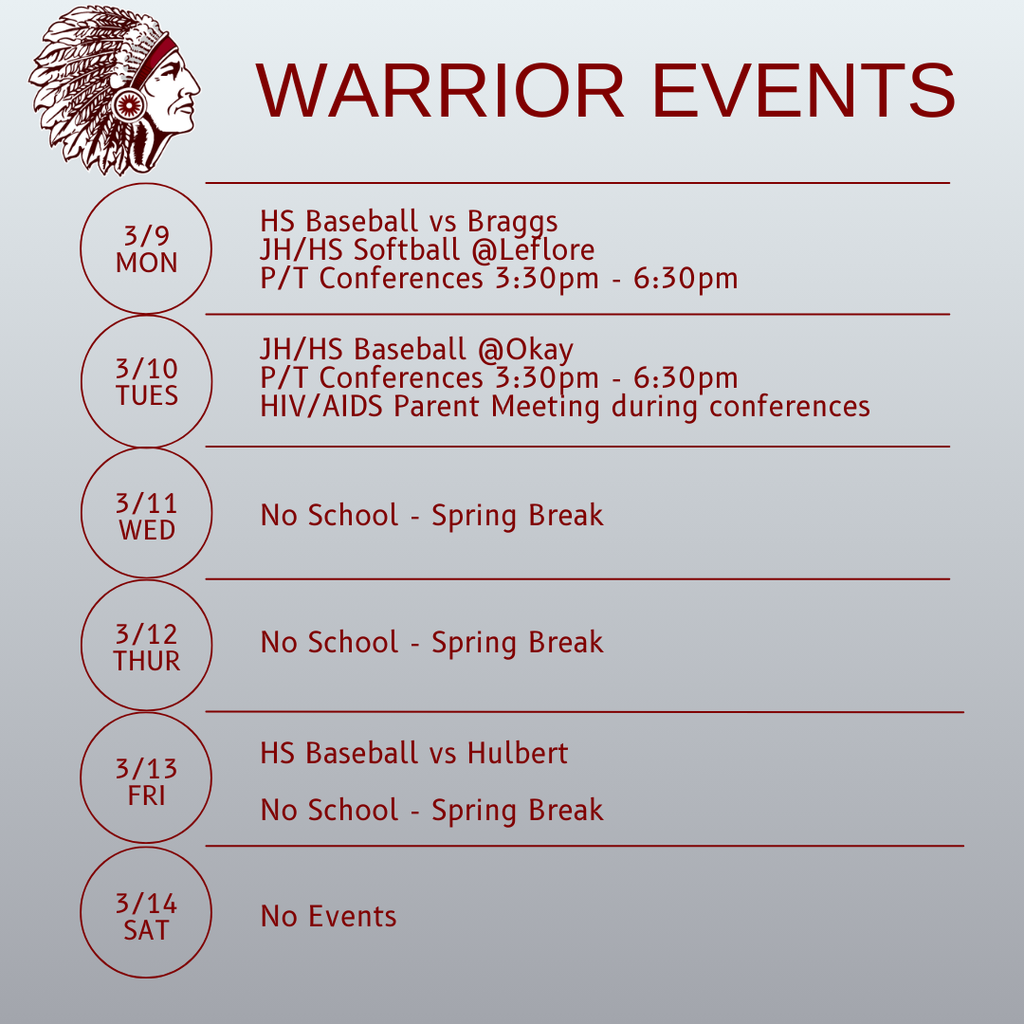 WARRIOR EVENTS

3/9
MON

HS Baseball vs Braggs
JH/HS Softball @Leflore
P/T Conferences 3:30pm - 6:30pm

3/10
TUES

JH/HS Baseball @Okay
P/T Conferences 3:30pm - 6:30pm
HIV/AIDS Parent Meeting during conferences

3/11
WED

No School - Spring Break

3/12
THUR

No School - Spring Break

3/13
FRI

HS Baseball vs Hulbert

No School - Spring Break

3/14
SAT

No Events